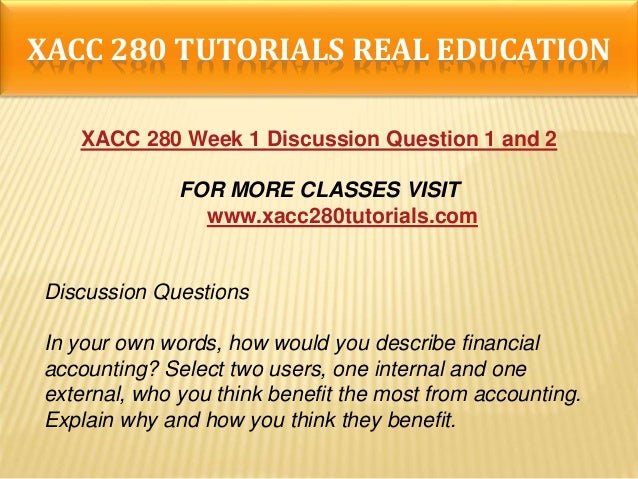 XACC 280 TUTORIALS REAL EDUCATION

XACC 280 Week 1 Discussion Question 1 and 2

FOR MORE CLASSES VISIT
www.xacc280tutorials.com

Discussion Questions

In your own words, how would you describe financial accounting? Select two users, one internal and one external, who you think benefit the most from accounting. Explain why and how you think they benefit.